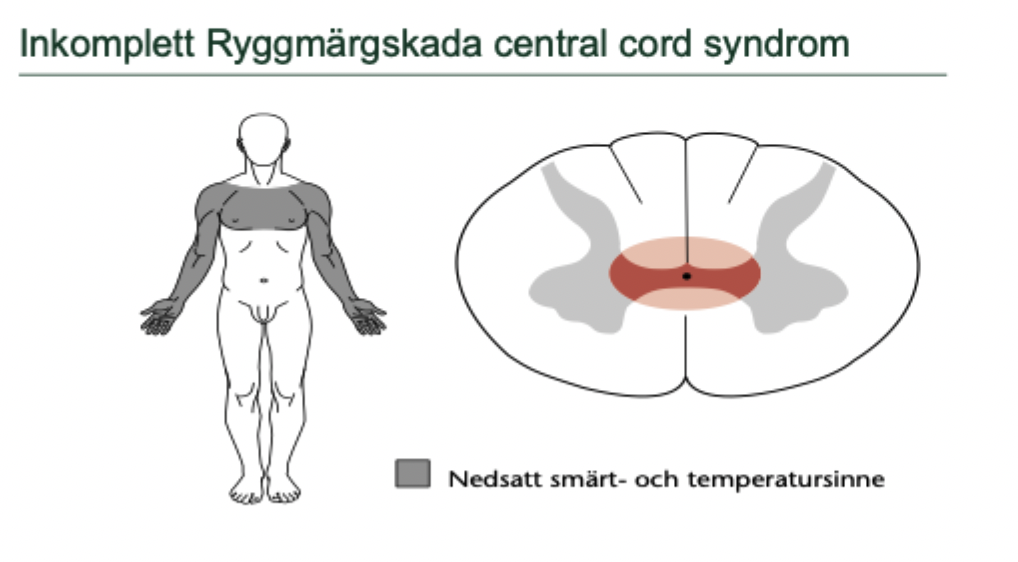 Inkomplett Ryggmärgskada central cord syndrom

Nedsatt smärt- och temperatursinne